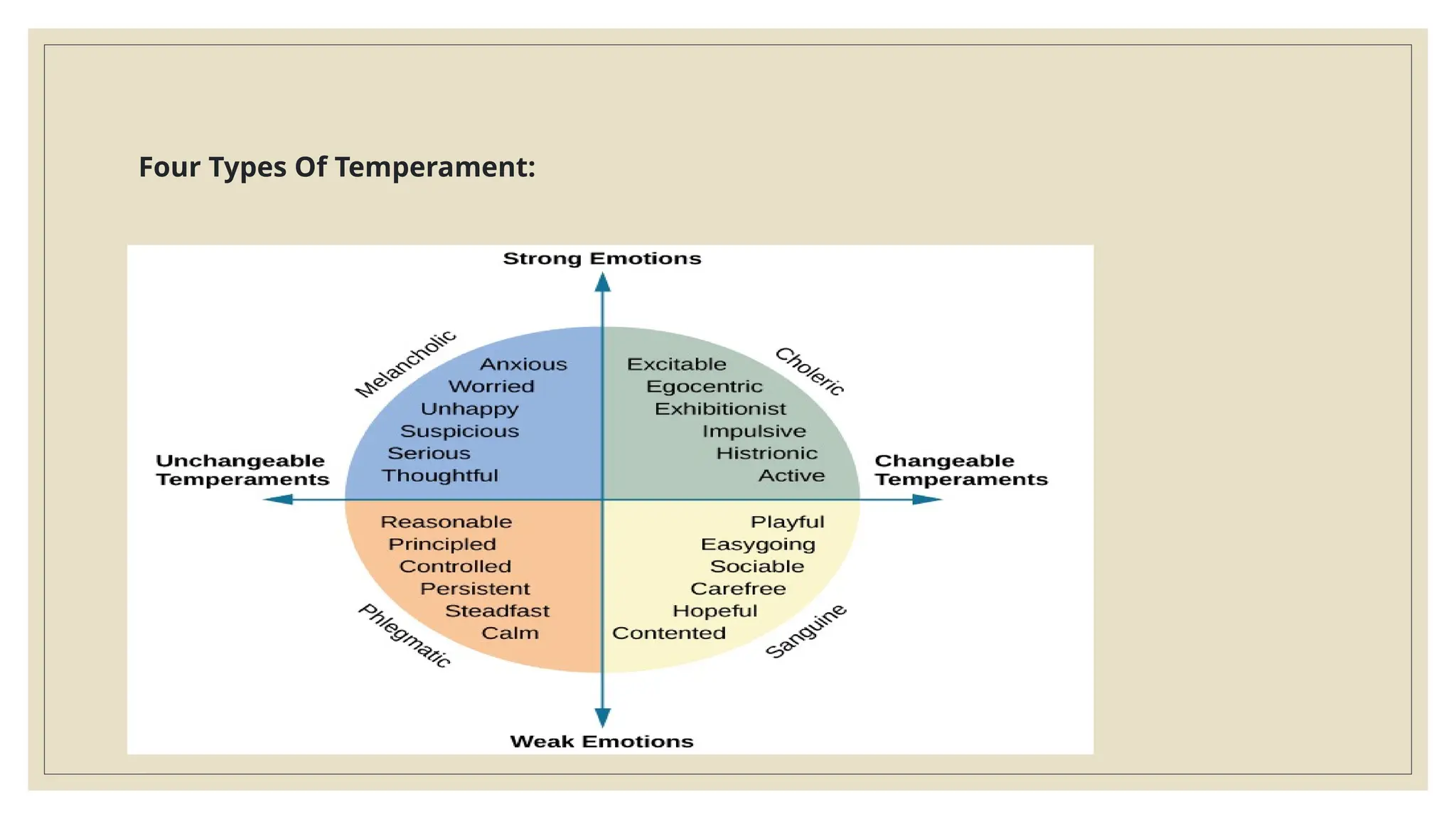 Four Types Of Temperament:

Strong Emotions

Melancholic

Anxious
Worried
Unhappy
Suspicious
Serious
Thoughtful

Choleric

Excitable
Egocentric
Exhibitionist
Impulsive
Histrionic
Active

Unchangeable Temperaments

Changeable Temperaments

Reasonable
Principled
Controlled
Persistent
Steadfast
Calm

Phlegmatic

Playful
Easygoing
Sociable
Carefree
Hopeful
Contented

Sanguine

Weak Emotions